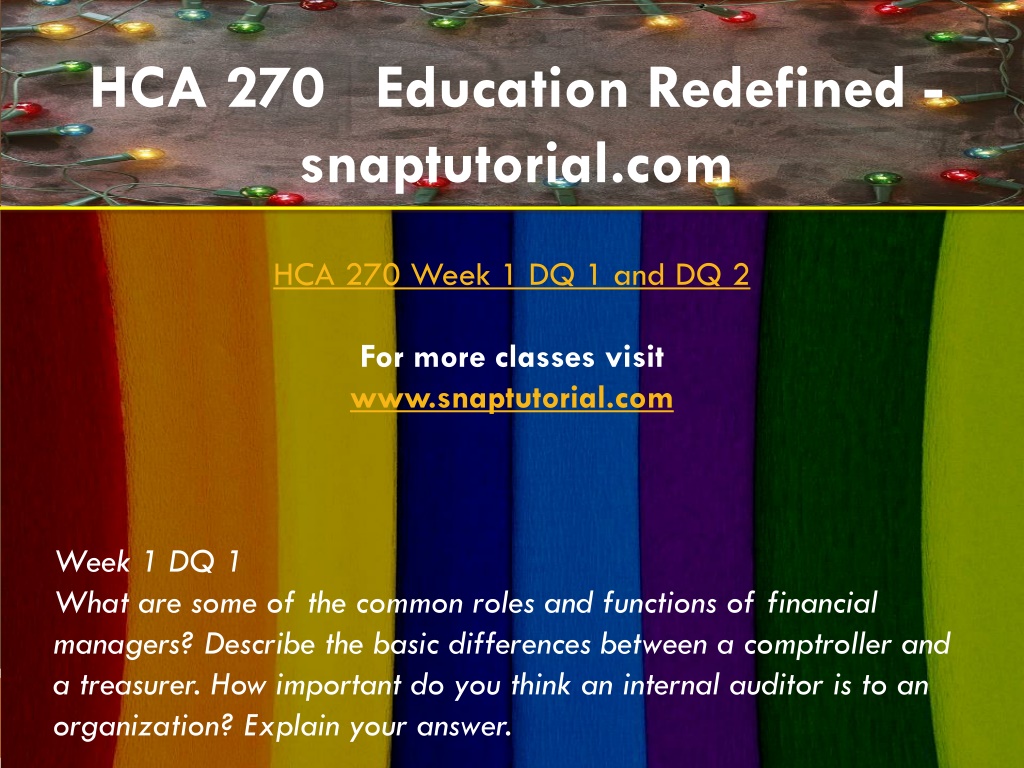 HCA 270 Education Redefined - snaptutorial.com

HCA 270 Week 1 DQ 1 and DQ 2

For more classes visit
www.snaptutorial.com

Week 1 DQ 1
What are some of the common roles and functions of financial managers? Describe the basic differences between a comptroller and a treasurer. How important do you think an internal auditor is to an organization? Explain your answer.